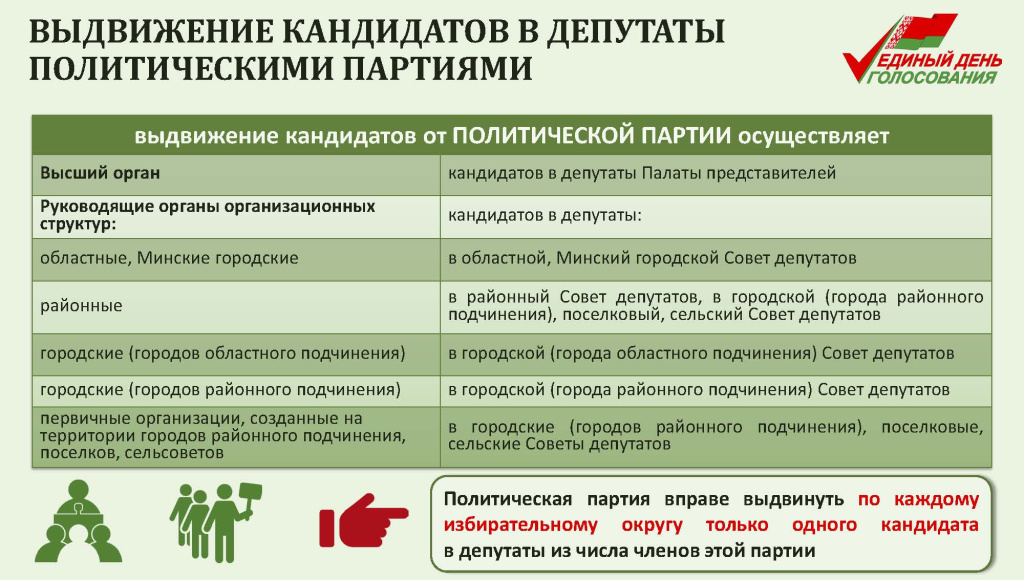 ВЫДВИЖЕНИЕ КАНДИДАТОВ В ДЕПУТАТЫ ПОЛИТИЧЕСКИМИ ПАРТИЯМИ

ЕДИНЫЙ ДЕНЬ ГОЛОСОВАНИЯ

| выдвижение кандидатов от ПОЛИТИЧЕСКОЙ ПАРТИИ осуществляет | |
|---|---|
| Высший орган | кандидатов в депутаты Палаты представителей |
| Руководящие органы организационных структур: | кандидатов в депутаты: |
| областные, Минские городские | в областной, Минский городской Совет депутатов |
| районные | в районный Совет депутатов, в городской (города районного подчинения), поселковый, сельский Совет депутатов |
| городские (городов областного подчинения) | в городской (города областного подчинения) Совет депутатов |
| городские (городов районного подчинения) | в городской (города районного подчинения) Совет депутатов |
| первичные организации, созданные на территории городов районного подчинения, поселков, сельсоветов | в городские (городов районного подчинения), поселковые, сельские Советы депутатов |

Политическая партия вправе выдвинуть по каждому избирательному округу только одного кандидата в депутаты из числа членов этой партии